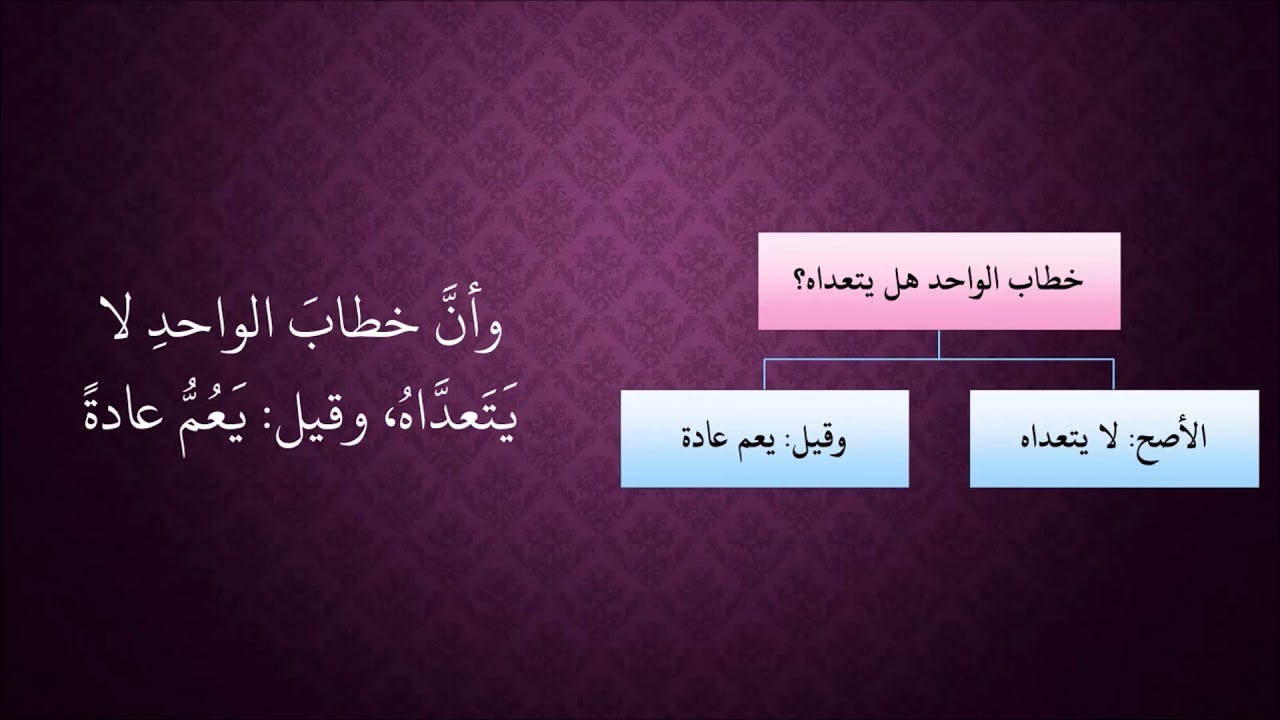 خطاب الواحد هل يتعداه؟

الأصح: لا يتعداه

وقيل: يعم عادة

وأنَّ خطابَ الواحدِ لا يَتَعدَّاهُ، وقيل: يَعُمُّ عادةً